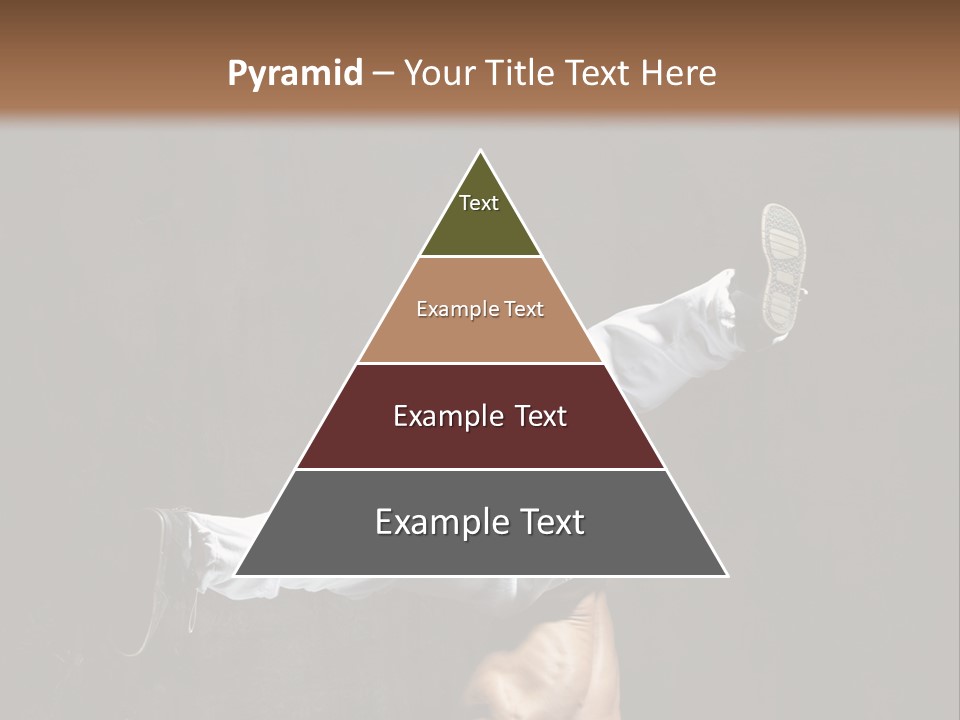 Pyramid – Your Title Text Here

Text

Example Text

Example Text

Example Text